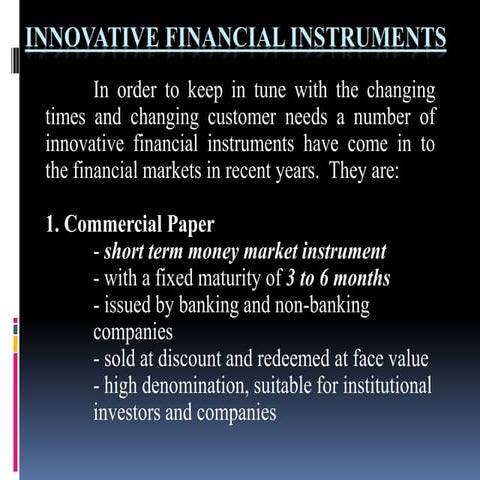 INNOVATIVE FINANCIAL INSTRUMENTS

In order to keep in tune with the changing times and changing customer needs a number of innovative financial instruments have come in to the financial markets in recent years. They are:

1. Commercial Paper
- short term money market instrument
- with a fixed maturity of 3 to 6 months
- issued by banking and non-banking companies
- sold at discount and redeemed at face value
- high denomination, suitable for institutional investors and companies